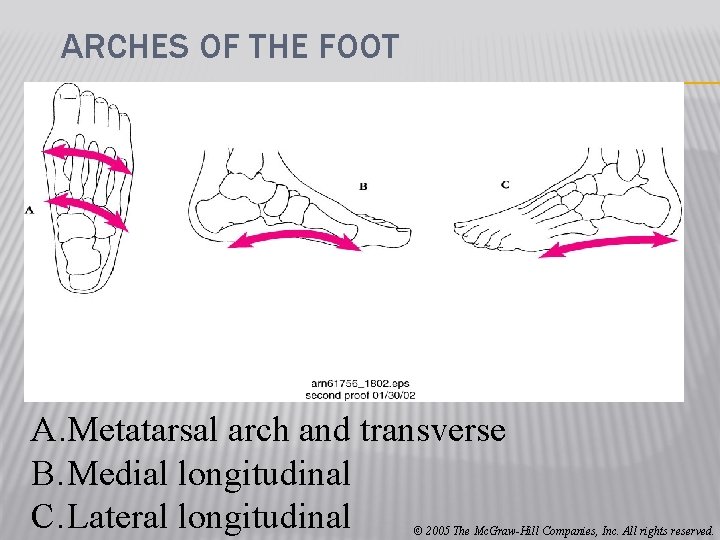 ARCHES OF THE FOOT

A

B

C

arn61756_1802.eps
second proof 01/30/02

A.Metatarsal arch and transverse
B.Medial longitudinal
C.Lateral longitudinal

© 2005 The McGraw-Hill Companies, Inc. All rights reserved.